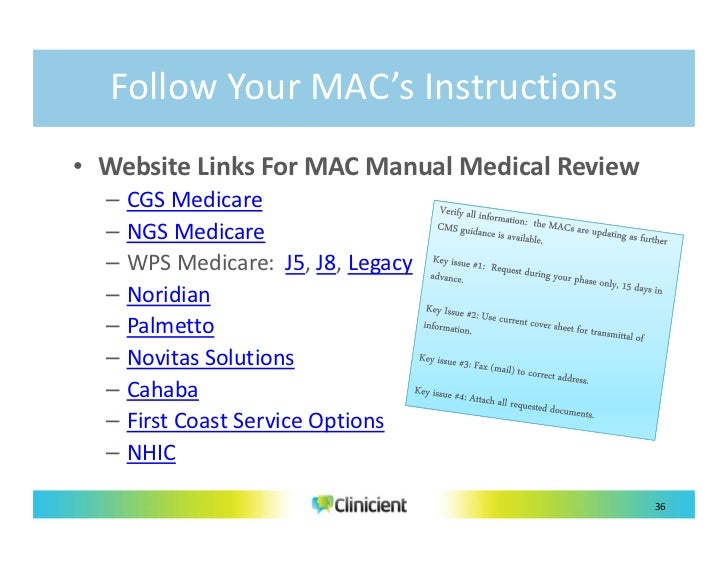 Follow Your MAC's Instructions

• Website Links For MAC Manual Medical Review
– CGS Medicare
– NGS Medicare
– WPS Medicare: J5, J8, Legacy
– Noridian
– Palmetto
– Novitas Solutions
– Cahaba
– First Coast Service Options
– NHIC

Verify all information: the MACs are updating as further CMS guidance is available.

Key issue #1: Request during your phase only, 15 days in advance.

Key Issue #2: Use current cover sheet for transmittal of information.

Key issue #3: Fax (mail) to correct address.

Key issue #4: Attach all requested documents.

Clinicient

36